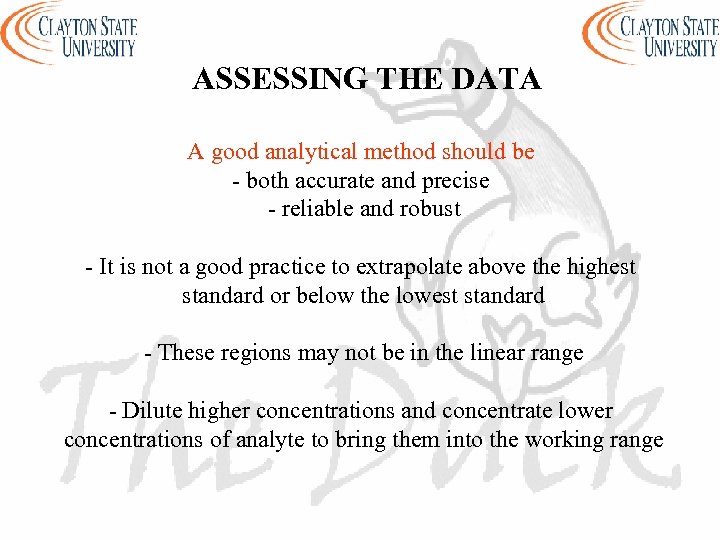 CLAYTON STATE UNIVERSITY

CLAYTON STATE UNIVERSITY

ASSESSING THE DATA

A good analytical method should be
- both accurate and precise
- reliable and robust

- It is not a good practice to extrapolate above the highest standard or below the lowest standard

- These regions may not be in the linear range

- Dilute higher concentrations and concentrate lower concentrations of analyte to bring them into the working range

The Duck